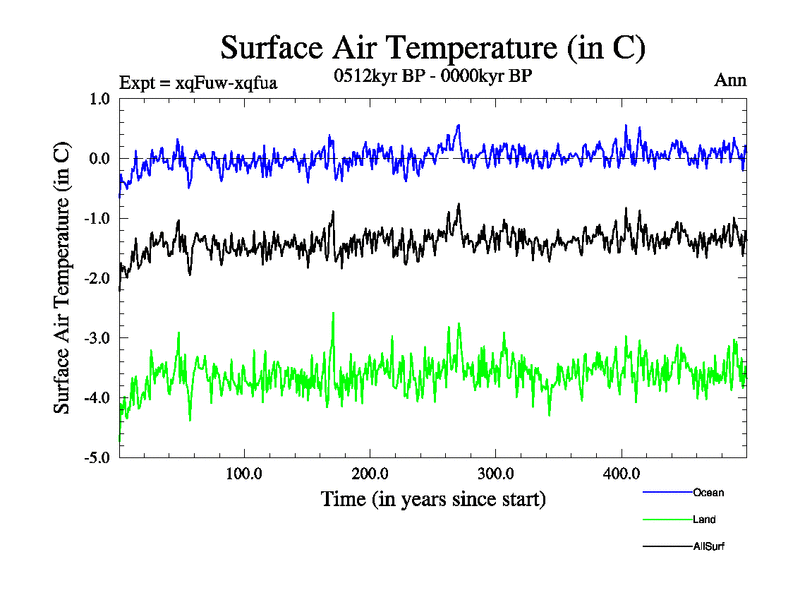 Surface Air Temperature (in C)

Expt = xqFuw-xqfua

0512kyr BP - 0000kyr BP

Ann

Surface Air Temperature (in C)

1.0

0.0

-1.0

-2.0

-3.0

-4.0

-5.0

100.0

200.0

300.0

400.0

Time (in years since start)

Ocean

Land

AllSurf